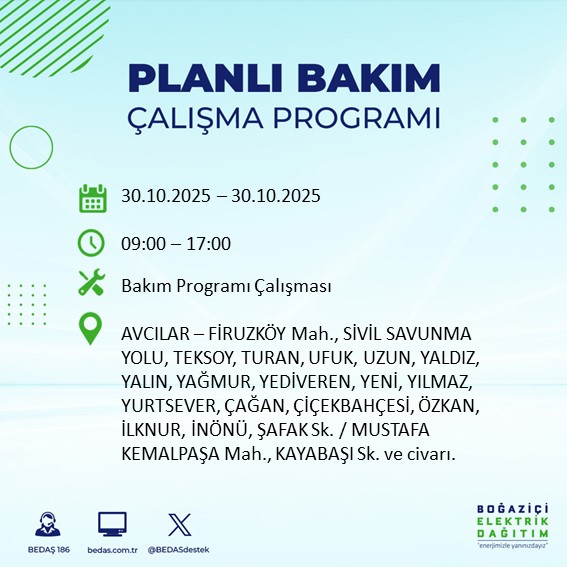 PLANLI BAKIM
ÇALIŞMA PROGRAMI

30.10.2025 – 30.10.2025

09:00 – 17:00

Bakım Programı Çalışması

AVCILAR – FİRUZKÖY Mah., SİVİL SAVUNMA YOLU, TEKSOY, TURAN, UFUK, UZUN, YALDIZ, YALIN, YAĞMUR, YEDİVEREN, YENİ, YILMAZ, YURTSEVER, ÇAĞAN, ÇİÇEKBAHÇESİ, ÖZKAN, İLKNUR, İNÖNÜ, ŞAFAK Sk. / MUSTAFA KEMALPAŞA Mah., KAYABAŞI Sk. ve civarı.

BEDAŞ 186
bedas.com.tr
@BEDASdestek

BOĞAZİÇİ
ELEKTRİK
DAĞITIM
"enerjimizle yanınızdayız"